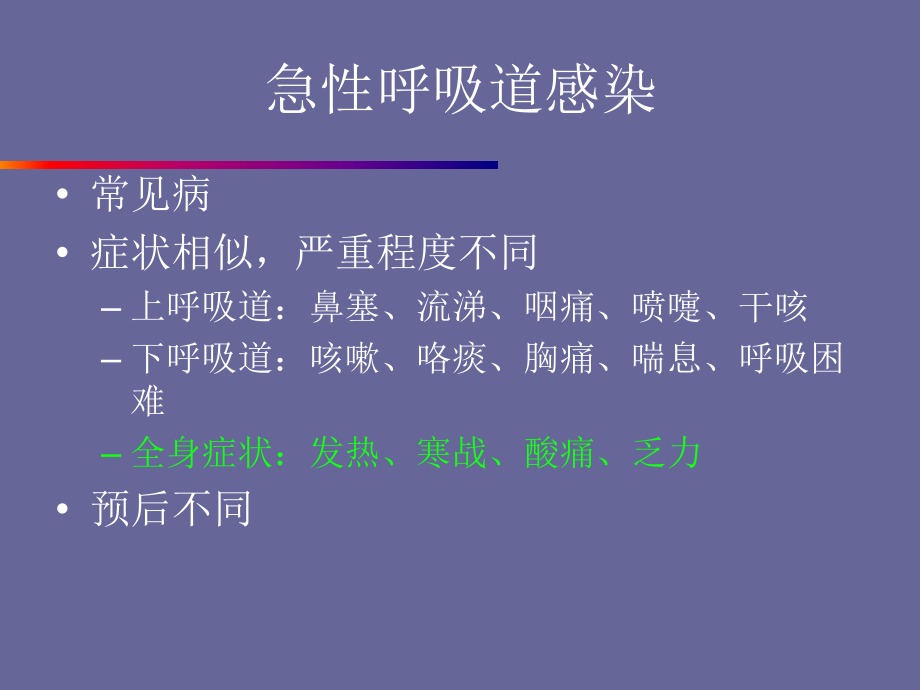 急性呼吸道感染

• 常见病
• 症状相似，严重程度不同
– 上呼吸道：鼻塞、流涕、咽痛、喷嚏、干咳
– 下呼吸道：咳嗽、咯痰、胸痛、喘息、呼吸困难
– 全身症状：发热、寒战、酸痛、乏力
• 预后不同